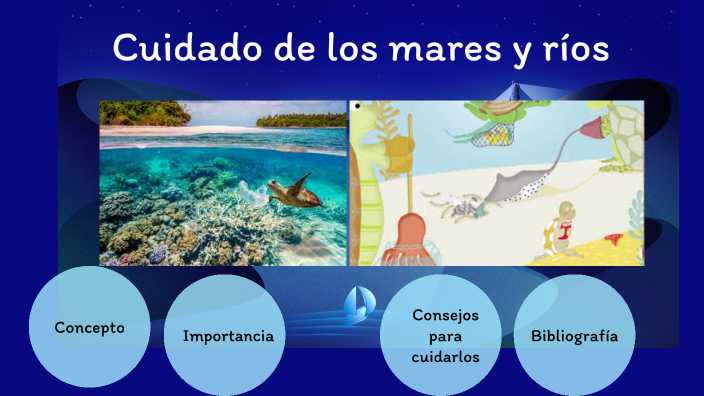 Cuidado de los mares y ríos

Concepto

Importancia

Consejos para cuidarlos

Bibliografía